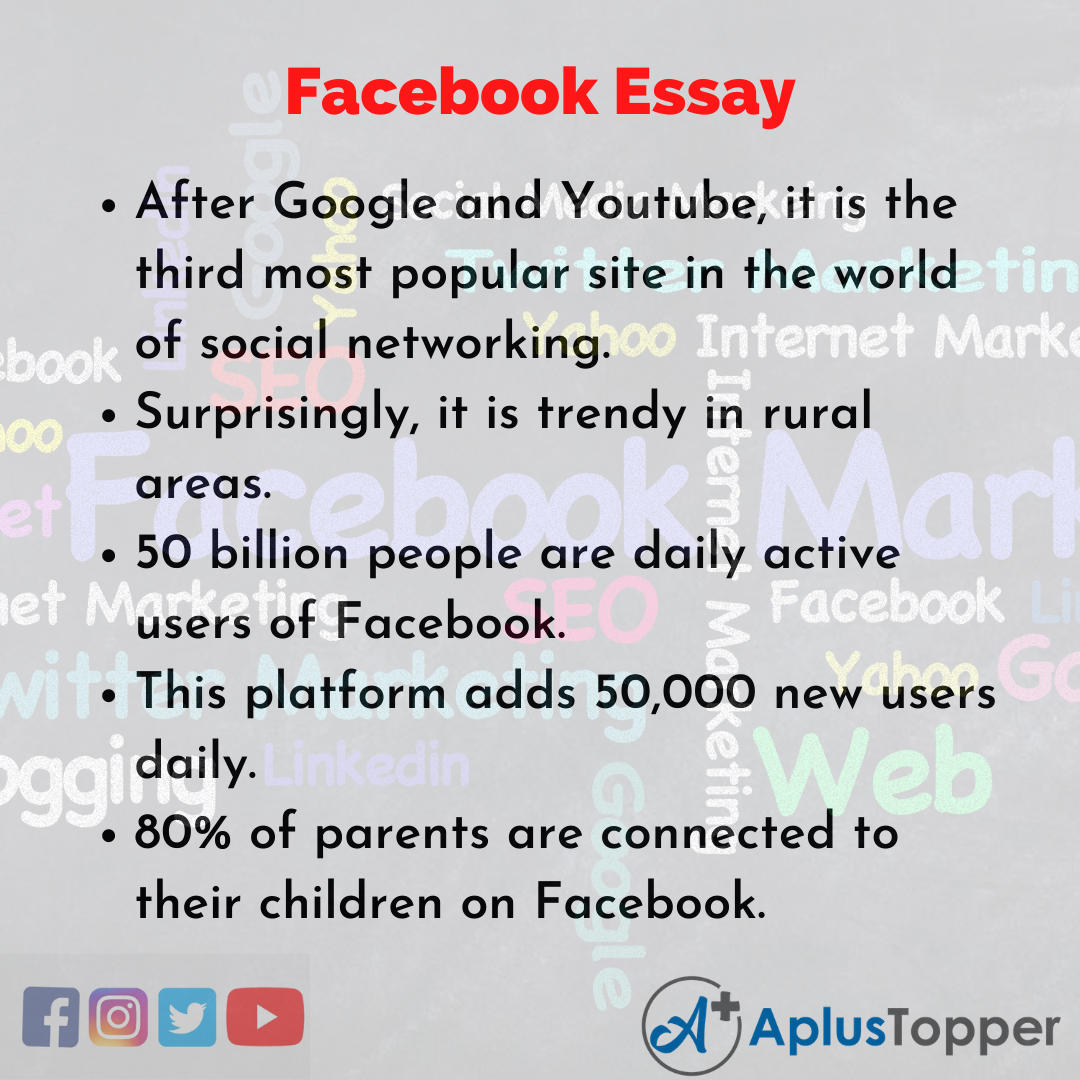 Facebook Essay

• After Google and Youtube, it is the third most popular site in the world of social networking.

• Surprisingly, it is trendy in rural areas.

• 50 billion people are daily active users of Facebook.

• This platform adds 50,000 new users daily.

• 80% of parents are connected to their children on Facebook.

A+ AplusTopper